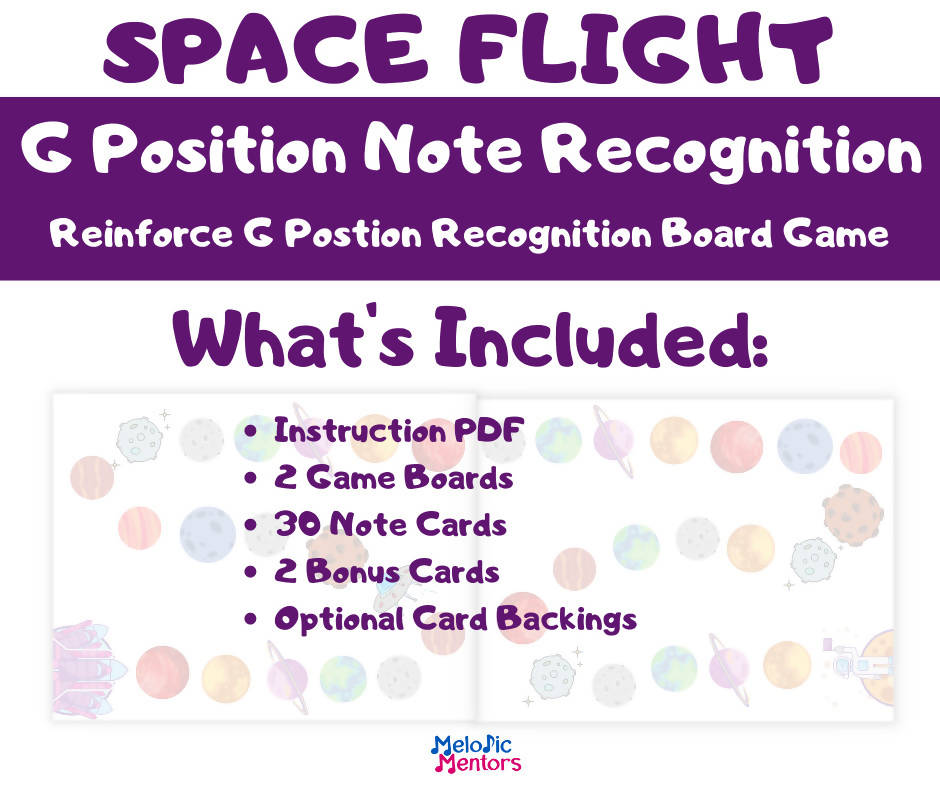 SPACE FLIGHT

G Position Note Recognition

Reinforce G Postion Recognition Board Game

What's Included:

• Instruction PDF
• 2 Game Boards
• 30 Note Cards
• 2 Bonus Cards
• Optional Card Backings

Melodic Mentors